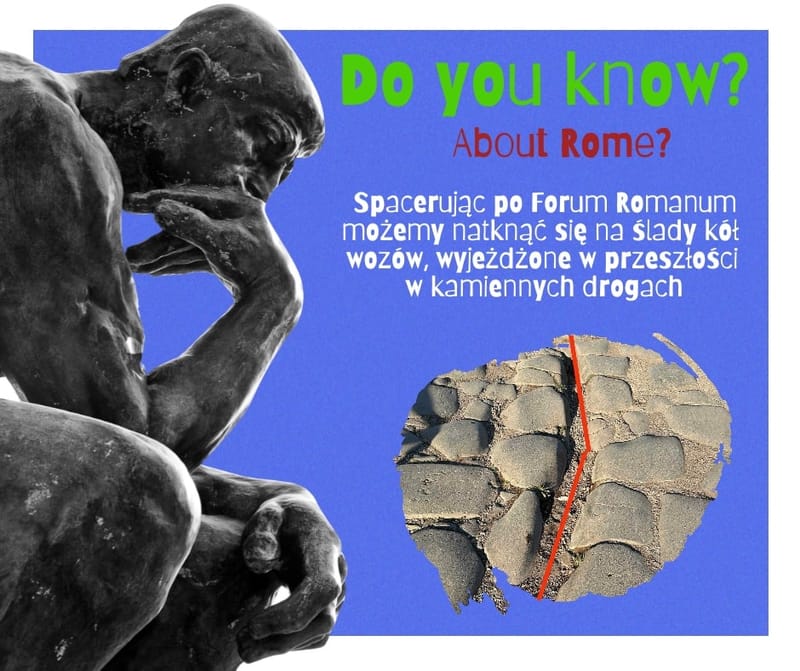 Do you know?
About Rome?

Spacerując po Forum Romanum możemy natknąć się na ślady kół wozów, wyjeżdżone w przeszłości w kamiennych drogach